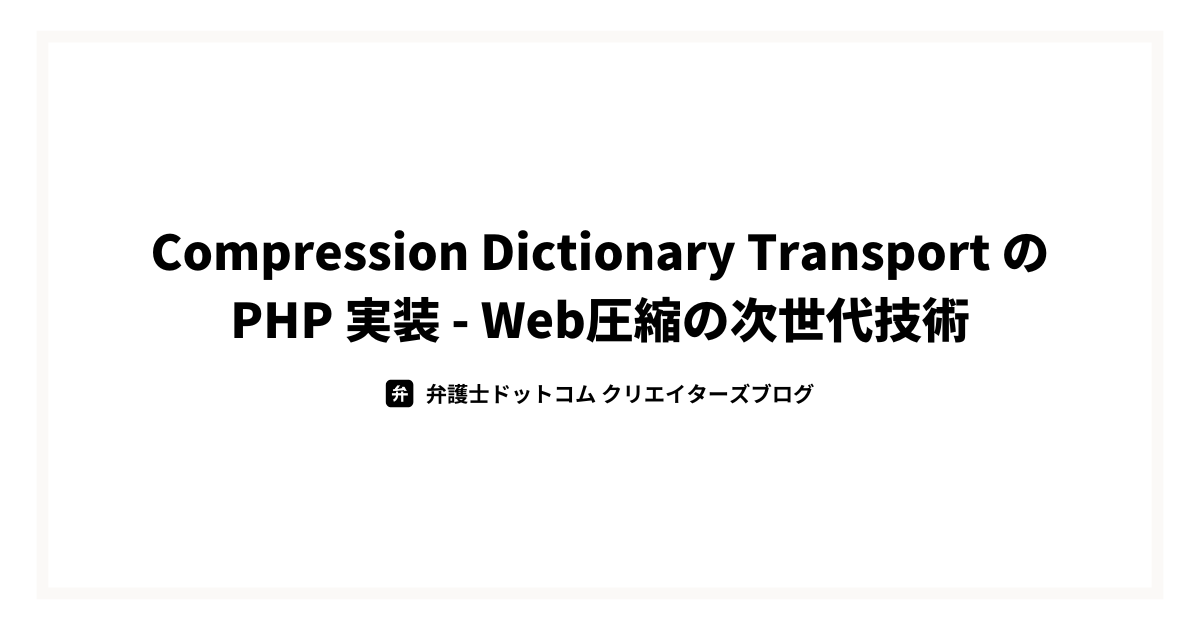 Compression Dictionary Transport の PHP 実装 - Web圧縮の次世代技術

弁 弁護士ドットコム クリエイターズブログ